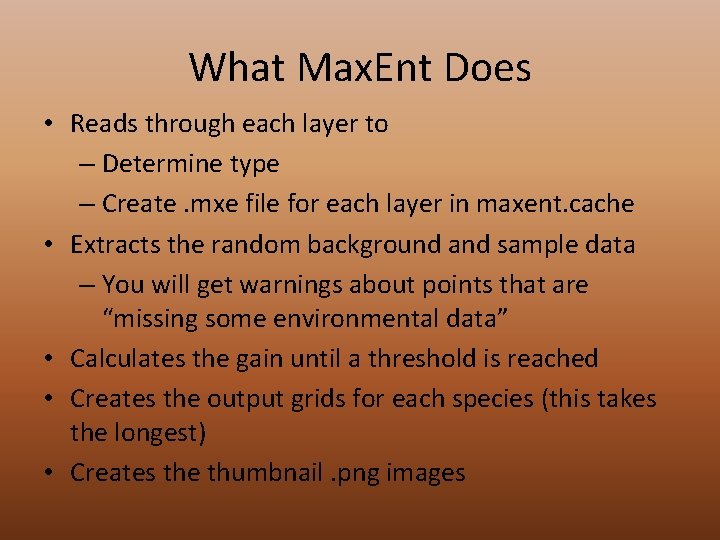 What MaxEnt Does

• Reads through each layer to
  – Determine type
  – Create .mxe file for each layer in maxent.cache
• Extracts the random background and sample data
  – You will get warnings about points that are “missing some environmental data”
• Calculates the gain until a threshold is reached
• Creates the output grids for each species (this takes the longest)
• Creates the thumbnail .png images